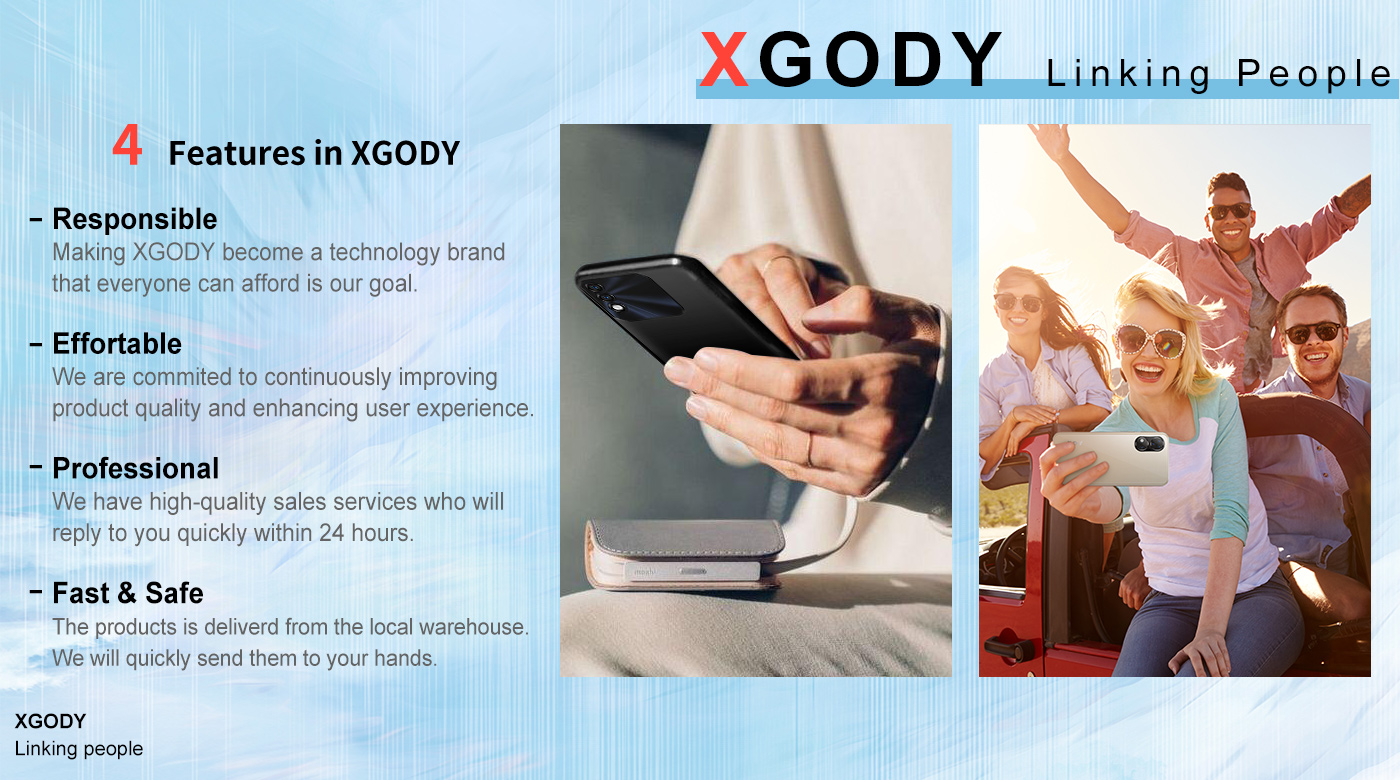 XGODY Linking People

4 Features in XGODY

- Responsible
Making XGODY become a technology brand that everyone can afford is our goal.

- Effortable
We are commited to continuously improving product quality and enhancing user experience.

- Professional
We have high-quality sales services who will reply to you quickly within 24 hours.

- Fast & Safe
The products is deliverd from the local warehouse. We will quickly send them to your hands.

XGODY
Linking people